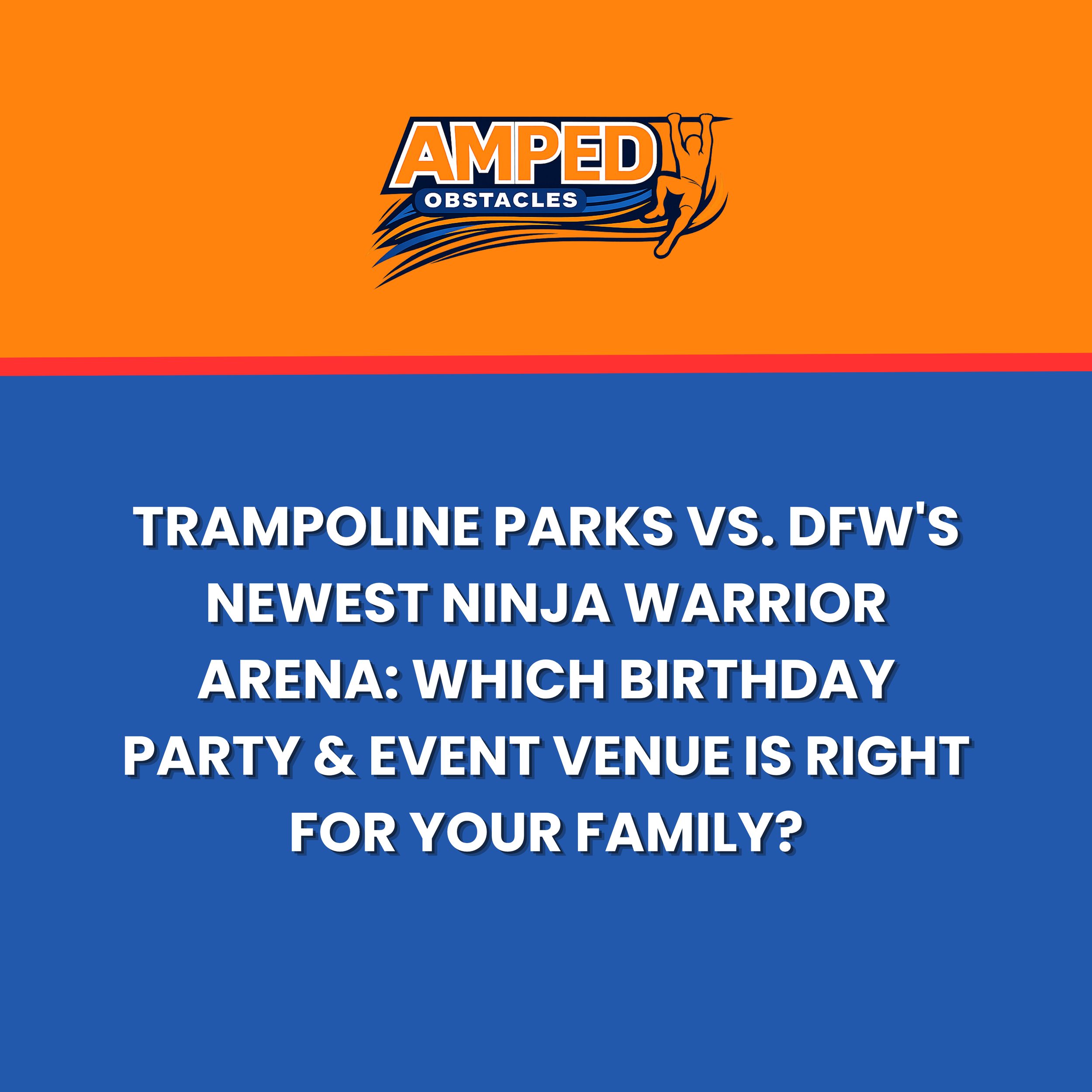 AMPED
OBSTACLES

TRAMPOLINE PARKS VS. DFW'S NEWEST NINJA WARRIOR ARENA: WHICH BIRTHDAY PARTY & EVENT VENUE IS RIGHT FOR YOUR FAMILY?